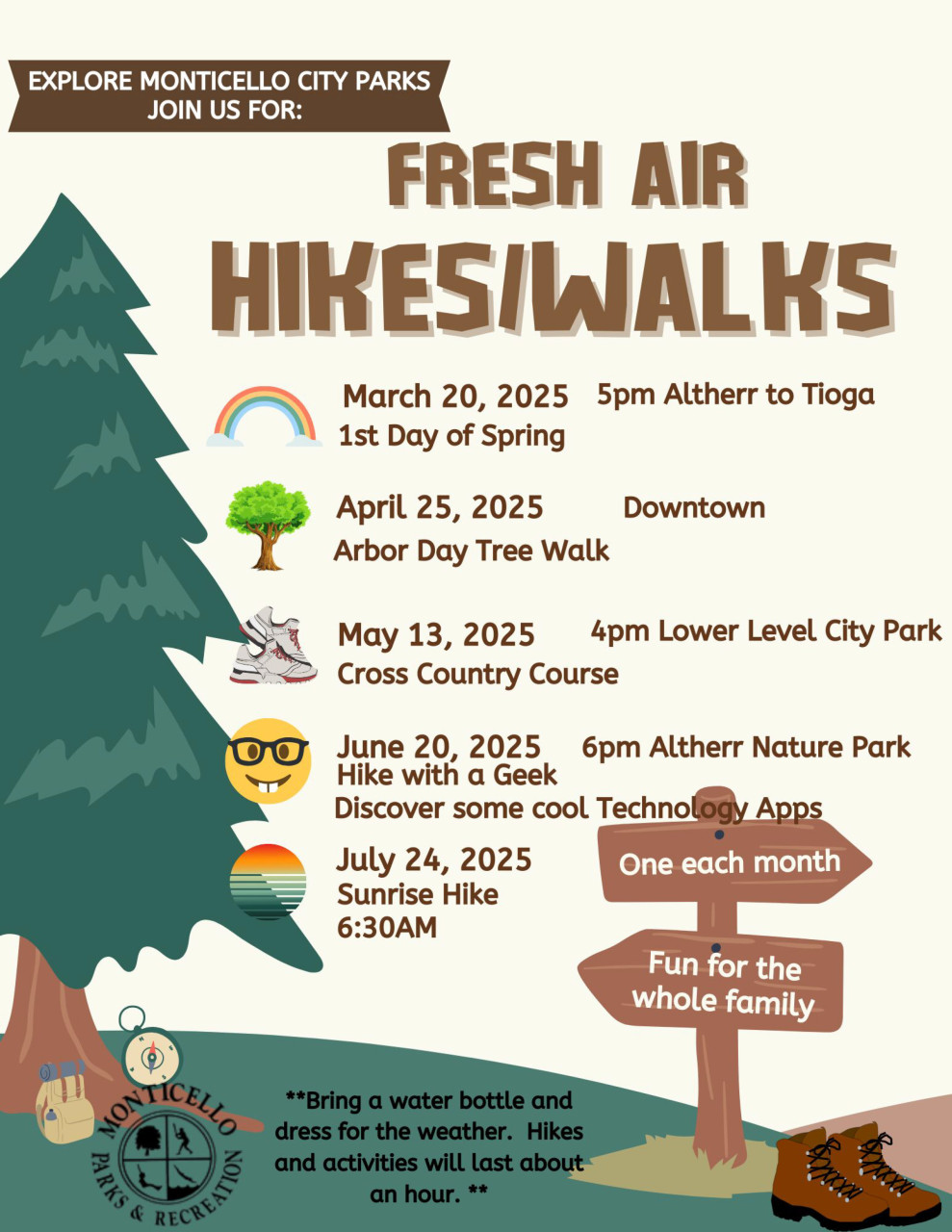 EXPLORE MONTICELLO CITY PARKS
JOIN US FOR:

FRESH AIR
HIKES/WALKS

March 20, 2025 5pm Altherr to Tioga
1st Day of Spring

April 25, 2025 Downtown
Arbor Day Tree Walk

May 13, 2025 4pm Lower Level City Park
Cross Country Course

June 20, 2025 6pm Altherr Nature Park
Hike with a Geek
Discover some cool Technology Apps

July 24, 2025
Sunrise Hike
6:30AM

One each month

Fun for the whole family

MONTICELLO PARKS & RECREATION

**Bring a water bottle and dress for the weather. Hikes and activities will last about an hour. **